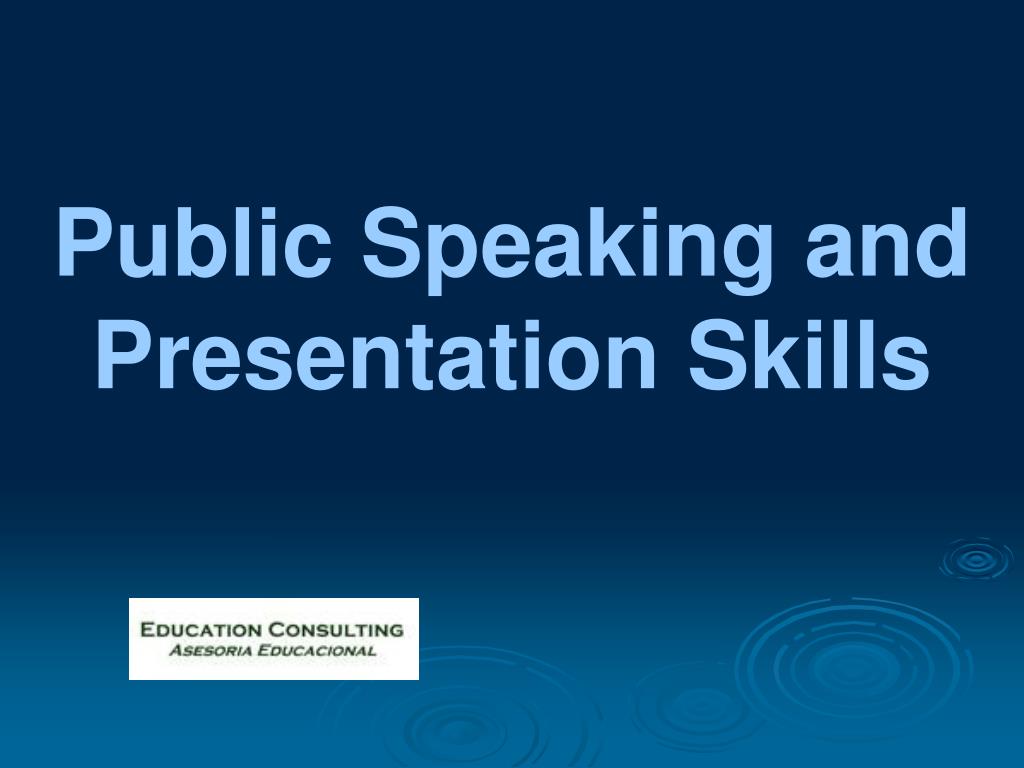 Public Speaking and Presentation Skills

EDUCATION CONSULTING
ASESORIA EDUCACIONAL